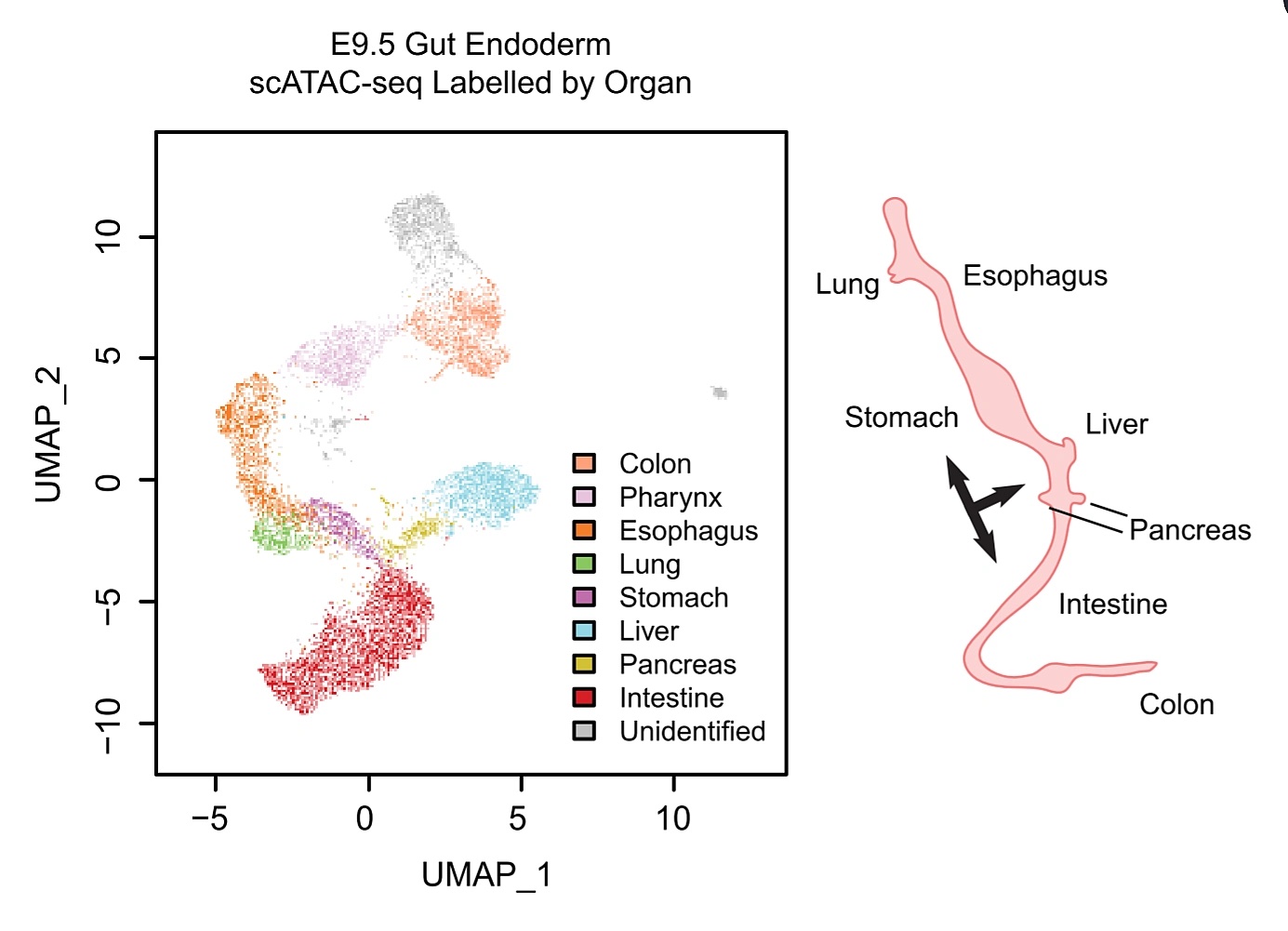 E9.5 Gut Endoderm
scATAC-seq Labelled by Organ

UMAP_2

10
5
0
−5
−10

−5
0
5
10

UMAP_1

Colon
Pharynx
Esophagus
Lung
Stomach
Liver
Pancreas
Intestine
Unidentified

Lung
Esophagus
Stomach
Liver
Pancreas
Intestine
Colon